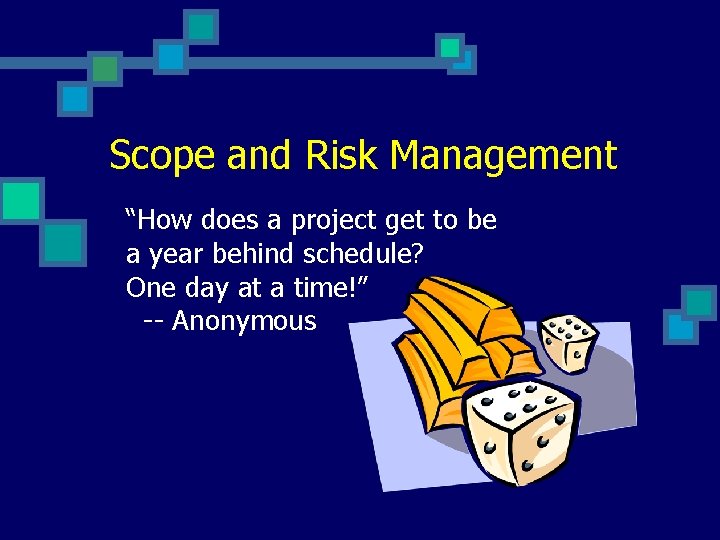 Scope and Risk Management

“How does a project get to be a year behind schedule? One day at a time!”
-- Anonymous